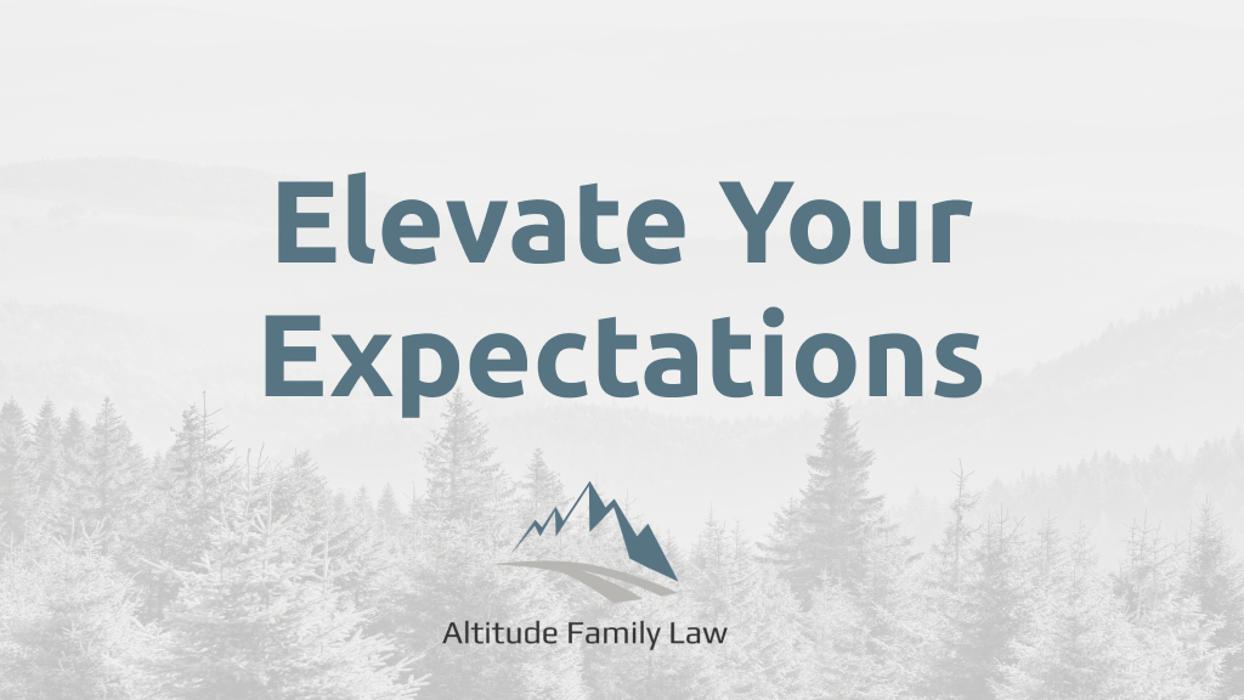 Elevate Your Expectations

Altitude Family Law